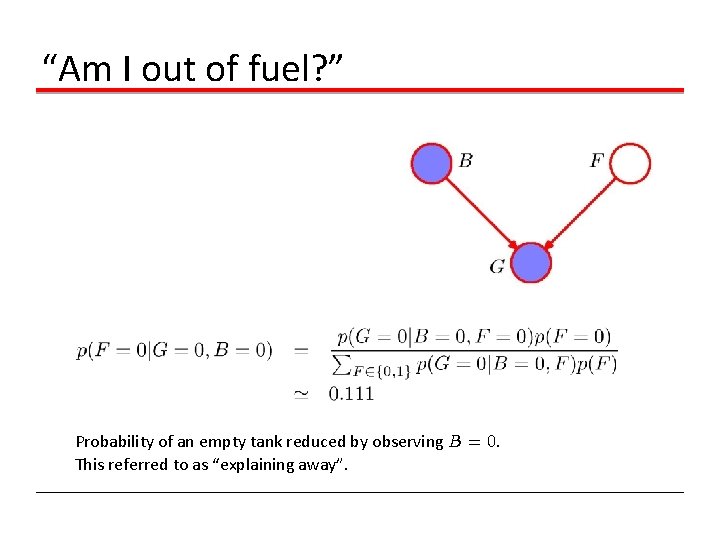 “Am I out of fuel?”

$B$

$F$

$G$

$p(F=0|G=0,B=0) = \frac{p(G=0|B=0,F=0)p(F=0)}{\sum_{F\in\{0,1\}} p(G=0|B=0,F)p(F)}$
$\simeq 0.111$

Probability of an empty tank reduced by observing $B=0$.
This referred to as “explaining away”.